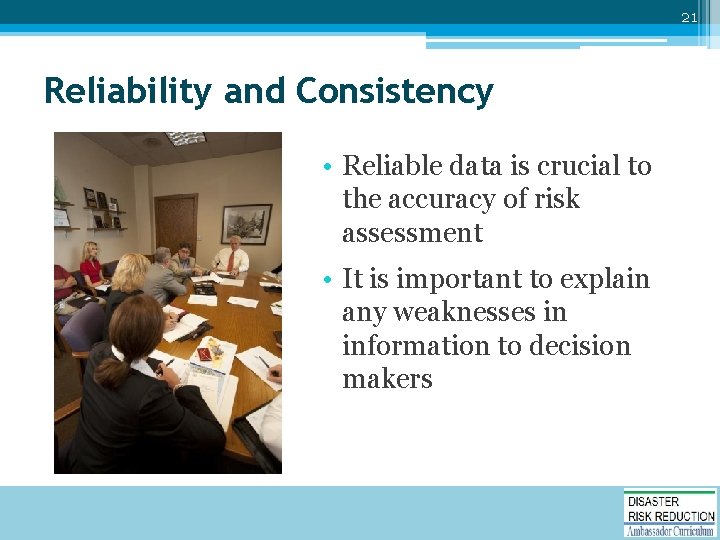 21

Reliability and Consistency

• Reliable data is crucial to the accuracy of risk assessment

• It is important to explain any weaknesses in information to decision makers

DISASTER
RISK REDUCTION
Ambassador Curriculum